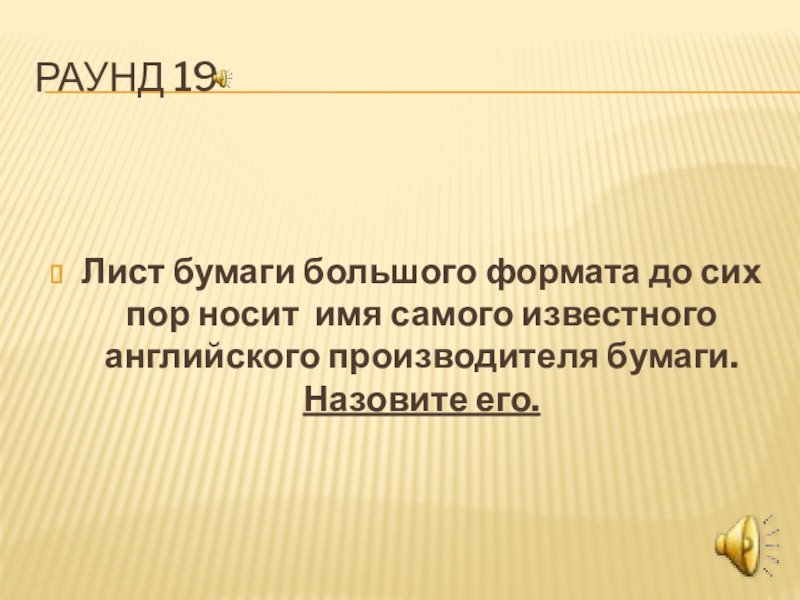 РАУНД 19

Лист бумаги большого формата до сих пор носит имя самого известного английского производителя бумаги. Назовите его.